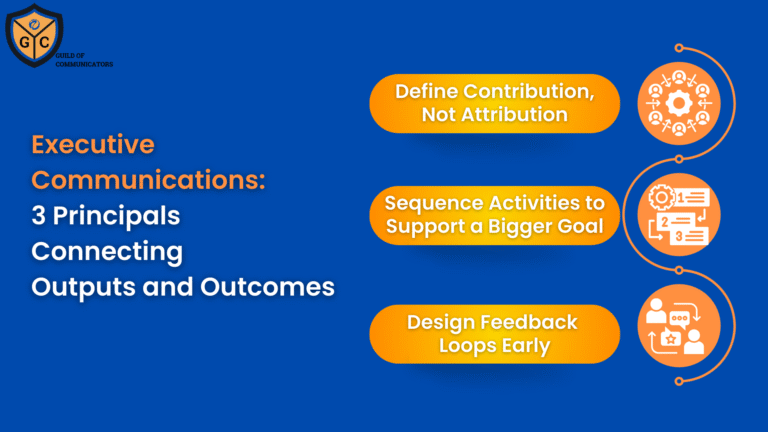 G C
GUILD OF COMMUNICATORS

Executive Communications: 3 Principals Connecting Outputs and Outcomes

Define Contribution, Not Attribution

Sequence Activities to Support a Bigger Goal

1
2
3

Design Feedback Loops Early